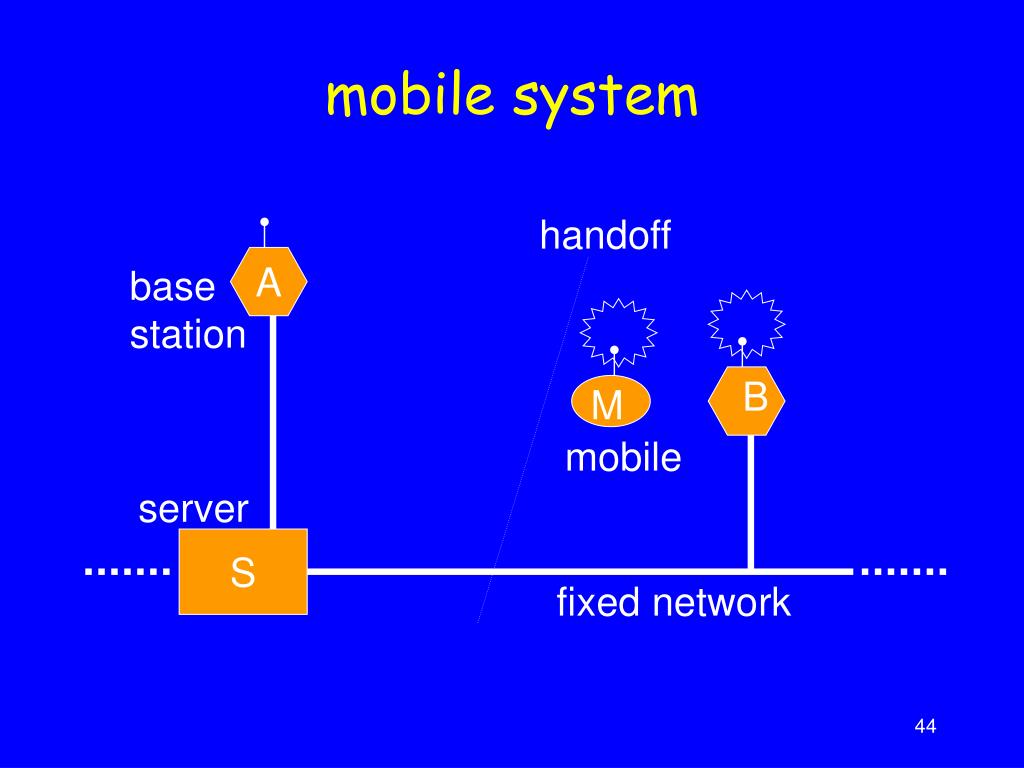 mobile system

handoff

base station

A

M

B

mobile

server

S

fixed network

44